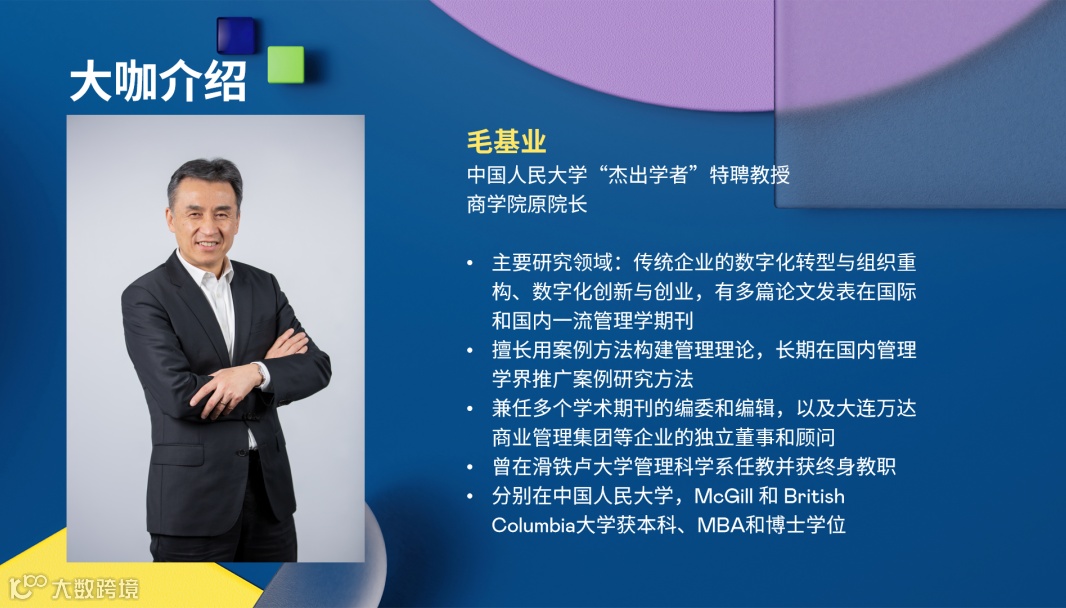 大咖介绍

毛基业
中国人民大学“杰出学者”特聘教授
商学院原院长

• 主要研究领域：传统企业的数字化转型与组织重构、数字化创新与创业，有多篇论文发表在国际和国内一流管理学期刊
• 擅长用案例方法构建管理理论，长期在国内管理学界推广案例研究方法
• 兼任多个学术期刊的编委和编辑，以及大连万达商业管理集团等企业的独立董事和顾问
• 曾在滑铁卢大学管理科学系任教并获终身教职
• 分别在中国人民大学，McGill 和 British Columbia大学获本科、MBA和博士学位

大数跨境